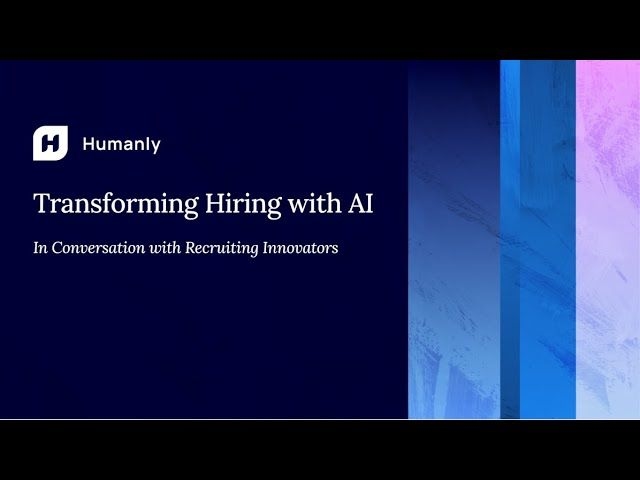 Humanly

Transforming Hiring with AI

In Conversation with Recruiting Innovators